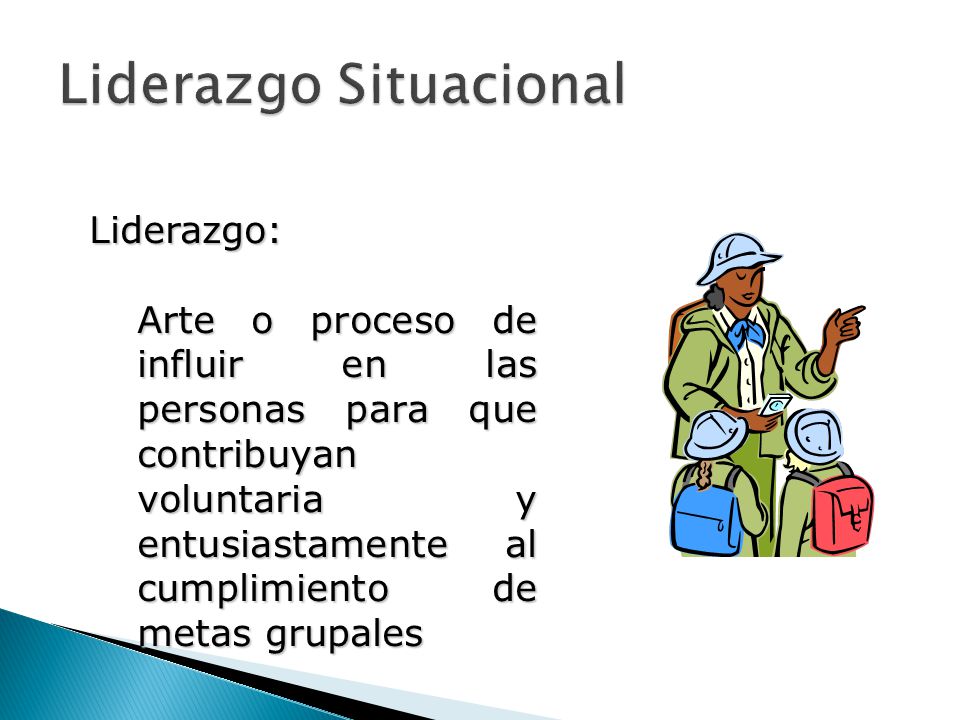 Liderazgo Situacional

Liderazgo:

Arte o proceso de influir en las personas para que contribuyan voluntaria y entusiastamente al cumplimiento de metas grupales